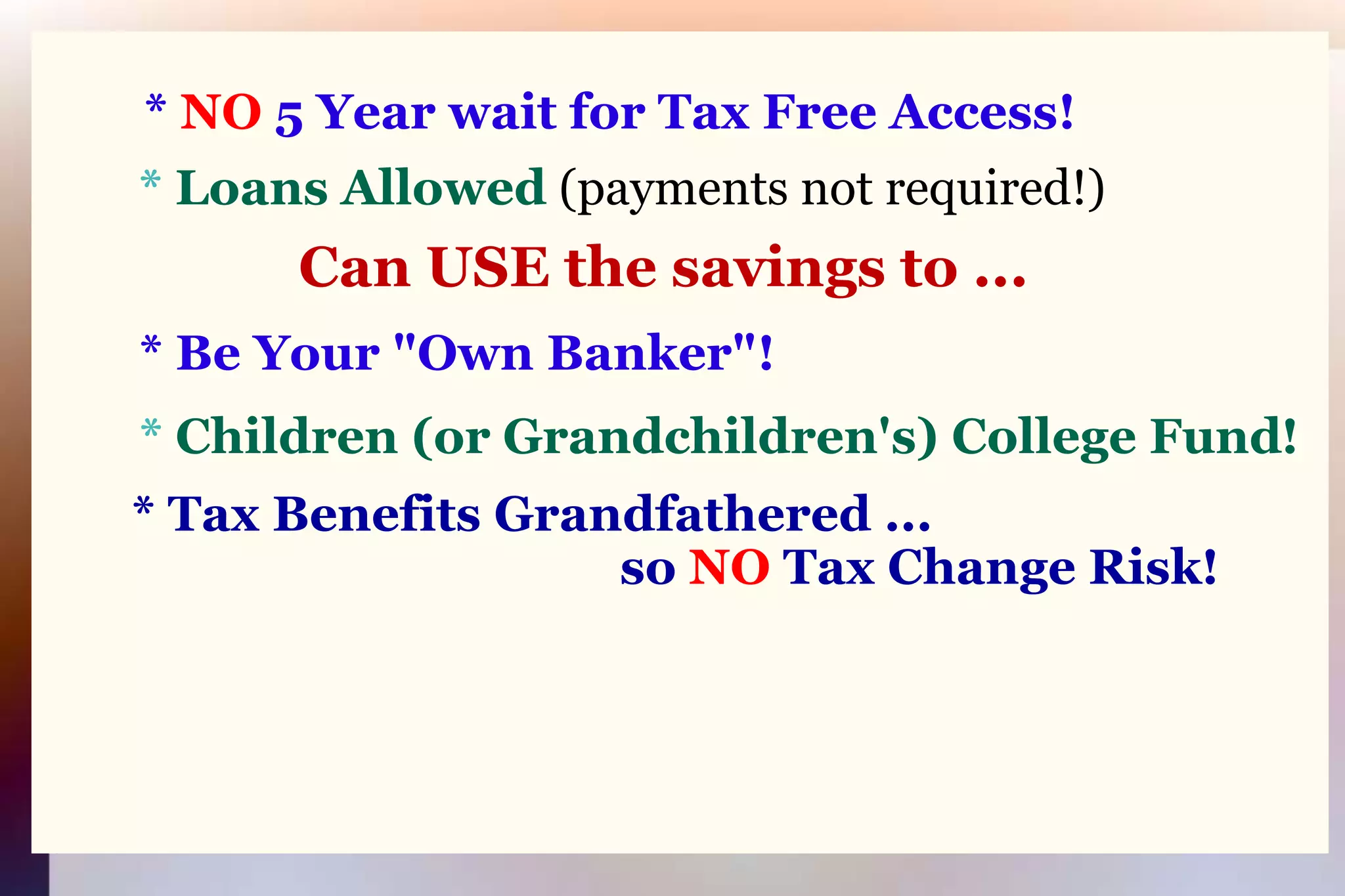 * NO 5 Year wait for Tax Free Access!

* Loans Allowed (payments not required!)

Can USE the savings to ...

* Be Your "Own Banker"!

* Children (or Grandchildren's) College Fund!

* Tax Benefits Grandfathered ... so NO Tax Change Risk!